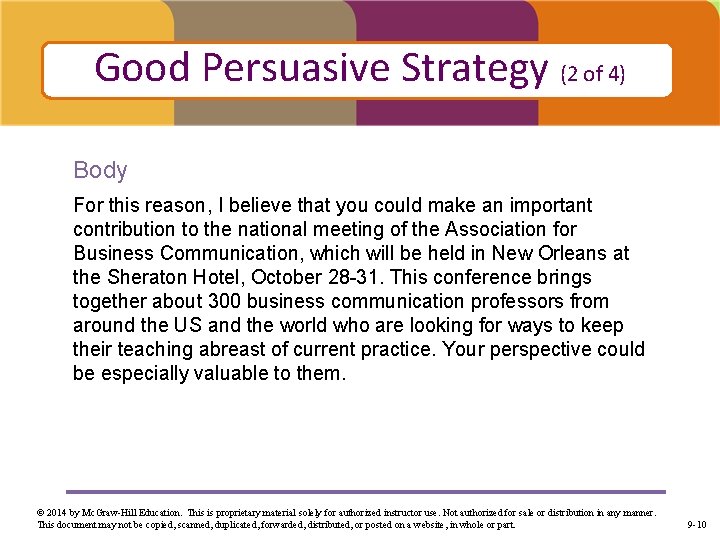 Good Persuasive Strategy (2 of 4)

Body

For this reason, I believe that you could make an important contribution to the national meeting of the Association for Business Communication, which will be held in New Orleans at the Sheraton Hotel, October 28-31. This conference brings together about 300 business communication professors from around the US and the world who are looking for ways to keep their teaching abreast of current practice. Your perspective could be especially valuable to them.

© 2014 by McGraw-Hill Education. This is proprietary material solely for authorized instructor use. Not authorized for sale or distribution in any manner. This document may not be copied, scanned, duplicated, forwarded, distributed, or posted on a website, in whole or part.

9-10